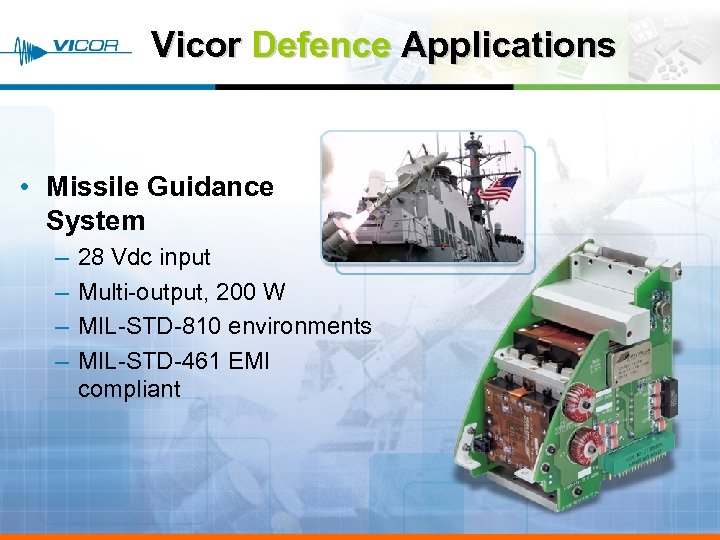 VICOR

Vicor Defence Applications

• Missile Guidance System
– 28 Vdc input
– Multi-output, 200 W
– MIL-STD-810 environments
– MIL-STD-461 EMI compliant